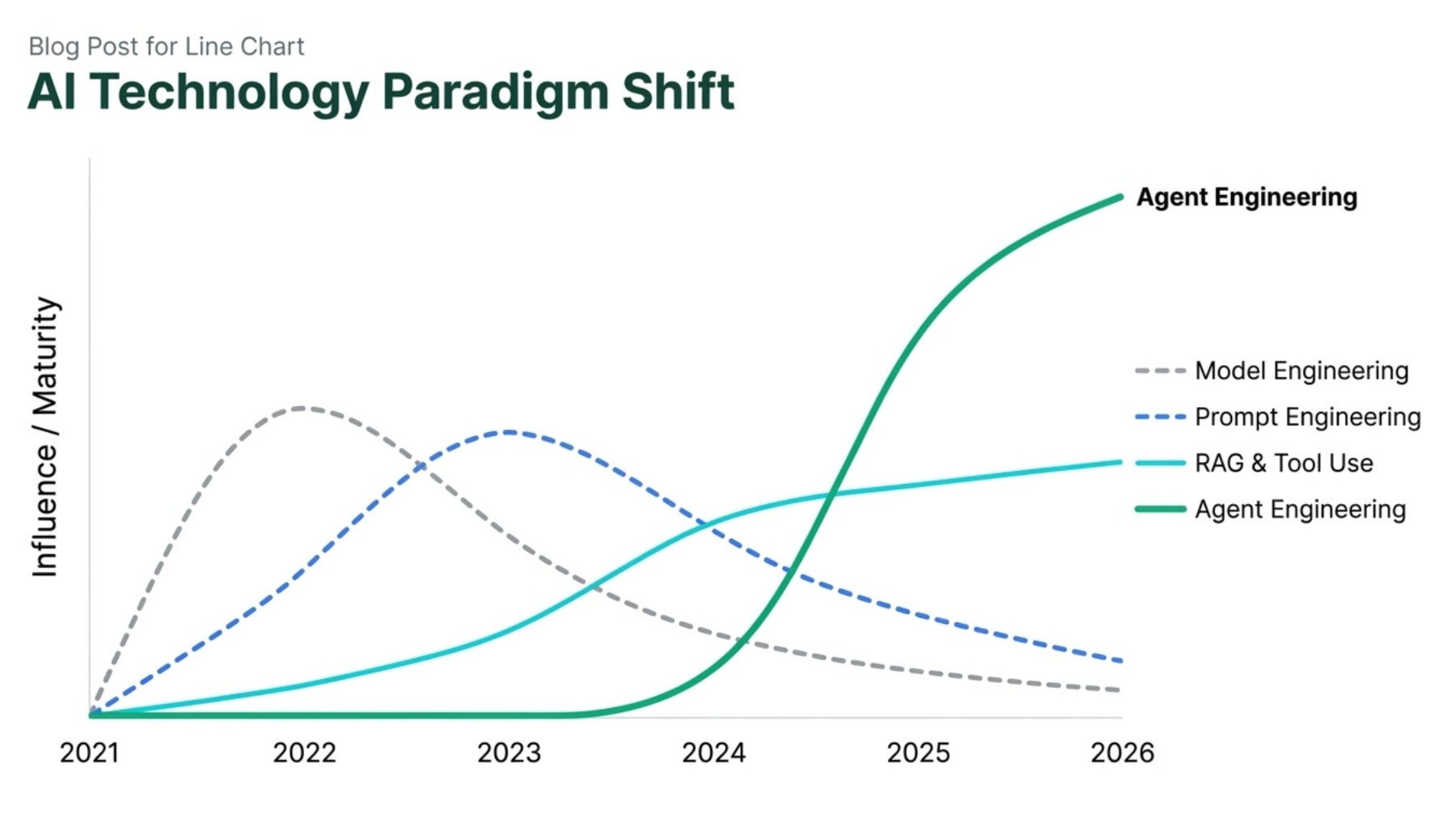 Blog Post for Line Chart
AI Technology Paradigm Shift

Influence / Maturity

Agent Engineering

Model Engineering
Prompt Engineering
RAG & Tool Use
Agent Engineering

2021
2022
2023
2024
2025
2026